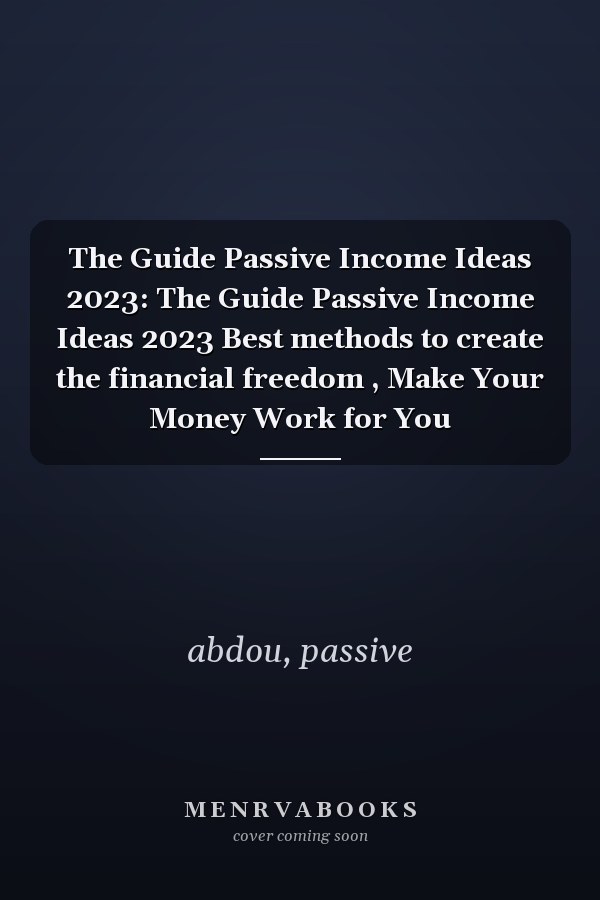 The Guide Passive Income Ideas 2023: The Guide Passive Income Ideas 2023 Best methods to create the financial freedom , Make Your Money Work for You

abdou, passive

MENRVABOOKS
cover coming soon